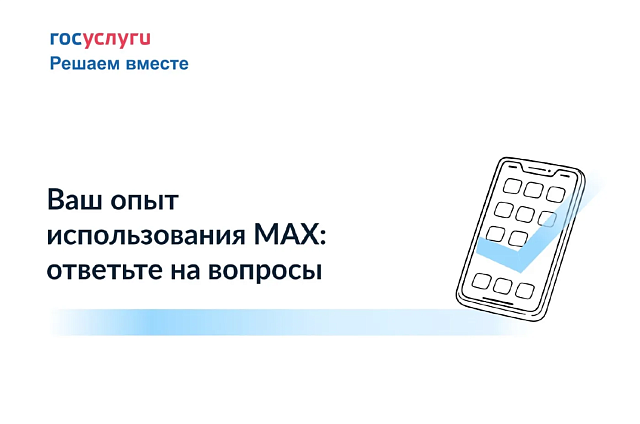 госуслуги
Решаем вместе

Ваш опыт использования MAX: ответьте на вопросы